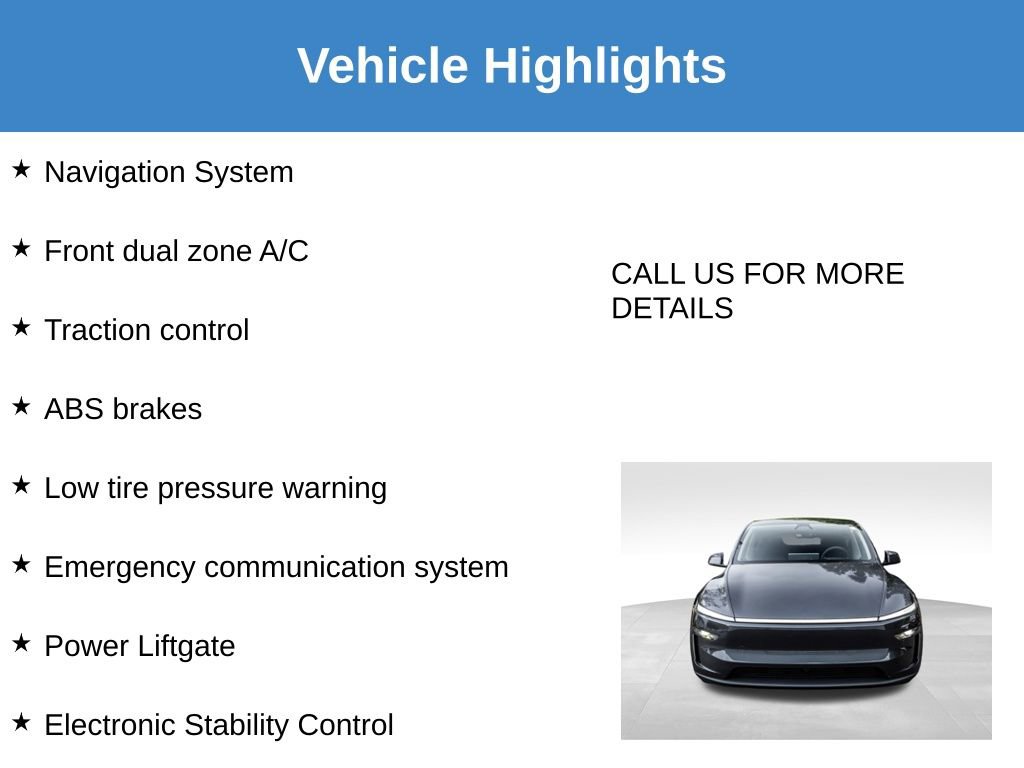 Vehicle Highlights

★ Navigation System

★ Front dual zone A/C

★ Traction control

★ ABS brakes

★ Low tire pressure warning

★ Emergency communication system

★ Power Liftgate

★ Electronic Stability Control

CALL US FOR MORE DETAILS